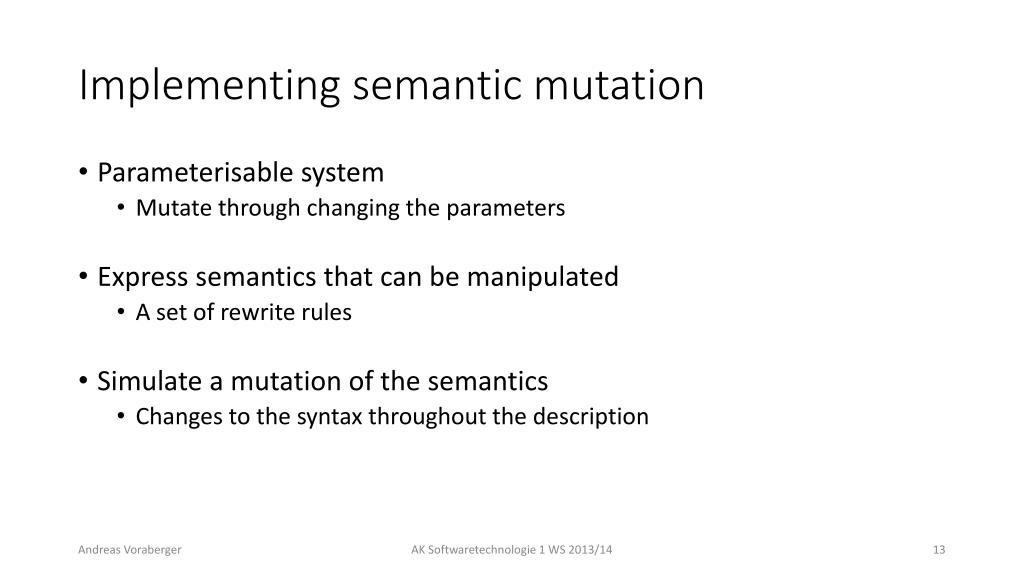 Implementing semantic mutation

• Parameterisable system
  • Mutate through changing the parameters

• Express semantics that can be manipulated
  • A set of rewrite rules

• Simulate a mutation of the semantics
  • Changes to the syntax throughout the description

Andreas Voraberger

AK Softwaretechnologie 1 WS 2013/14

13